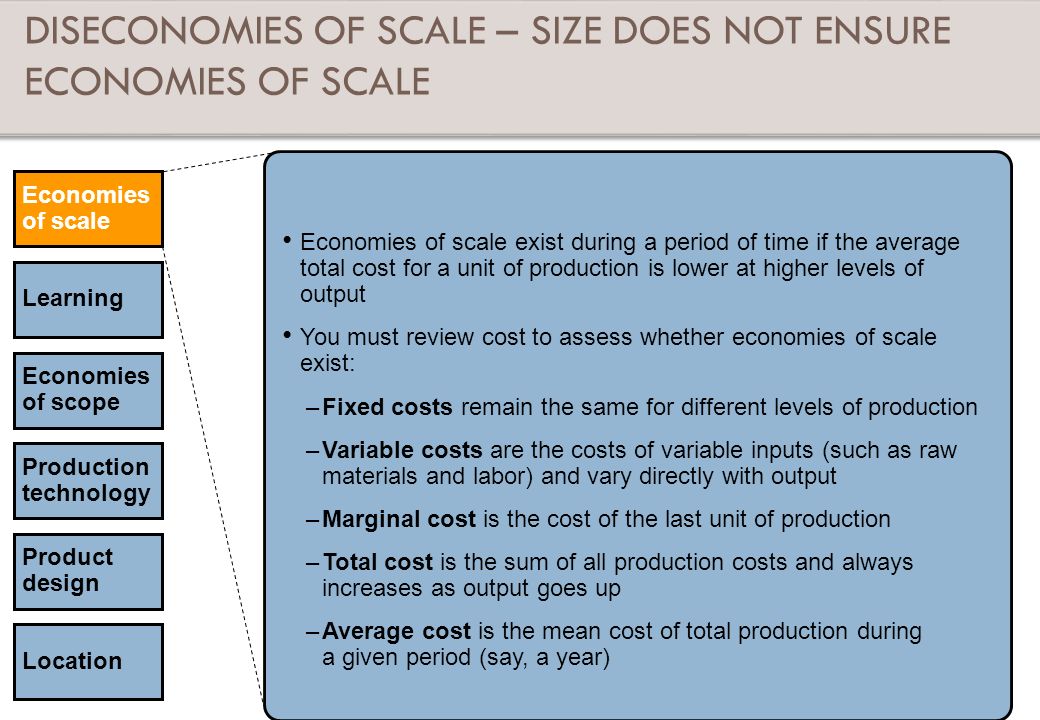 DISECONOMIES OF SCALE – SIZE DOES NOT ENSURE ECONOMIES OF SCALE

Economies of scale

Learning

Economies of scope

Production technology

Product design

Location

• Economies of scale exist during a period of time if the average total cost for a unit of production is lower at higher levels of output

• You must review cost to assess whether economies of scale exist:

– Fixed costs remain the same for different levels of production

– Variable costs are the costs of variable inputs (such as raw materials and labor) and vary directly with output

– Marginal cost is the cost of the last unit of production

– Total cost is the sum of all production costs and always increases as output goes up

– Average cost is the mean cost of total production during a given period (say, a year)